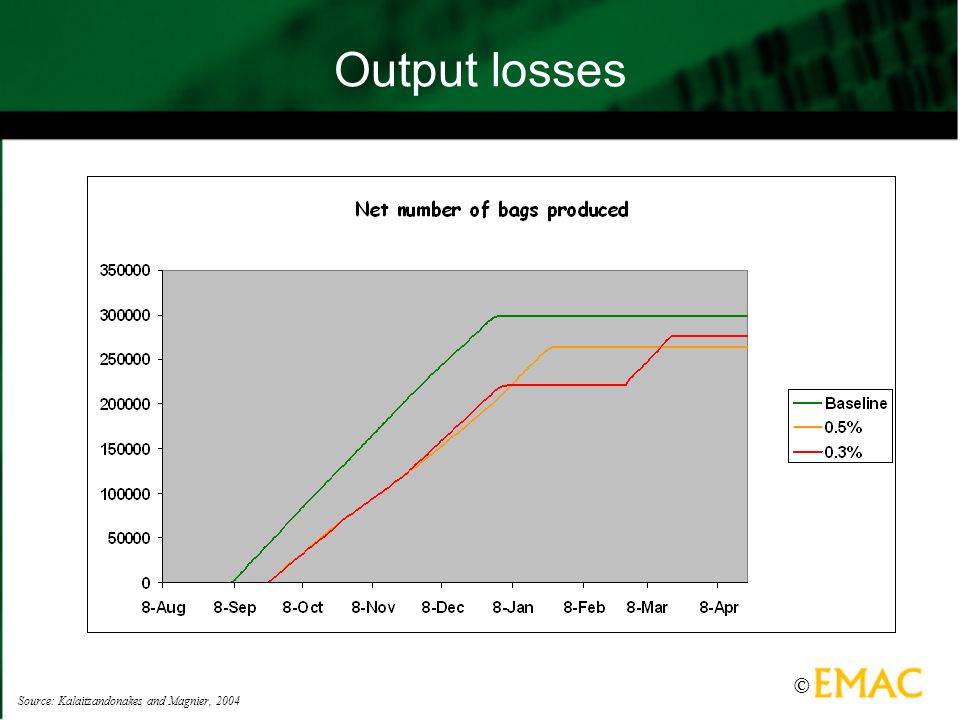 Output losses

Net number of bags produced

350000
300000
250000
200000
150000
100000
50000
0

8-Aug 8-Sep 8-Oct 8-Nov 8-Dec 8-Jan 8-Feb 8-Mar 8-Apr

Baseline
0.5%
0.3%

Source: Kalaitzandonakes and Magnier, 2004

© EMAC